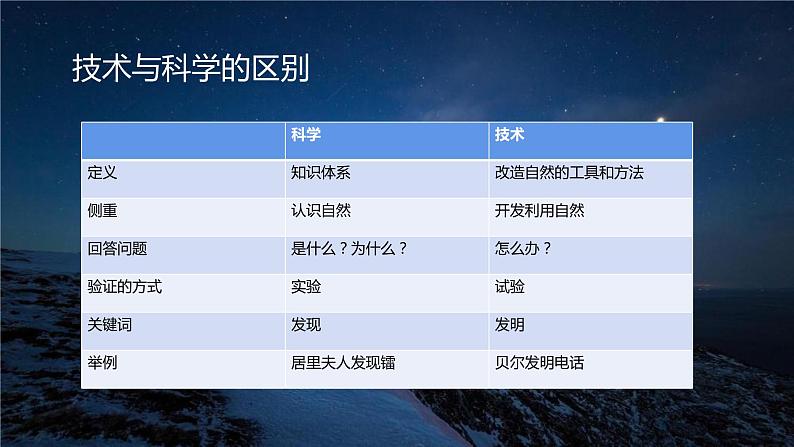 技术与科学的区别

| | 科学 | 技术 |
|---|---|---|
| 定义 | 知识体系 | 改造自然的工具和方法 |
| 侧重 | 认识自然 | 开发利用自然 |
| 回答问题 | 是什么？为什么？ | 怎么办？ |
| 验证的方式 | 实验 | 试验 |
| 关键词 | 发现 | 发明 |
| 举例 | 居里夫人发现镭 | 贝尔发明电话 |